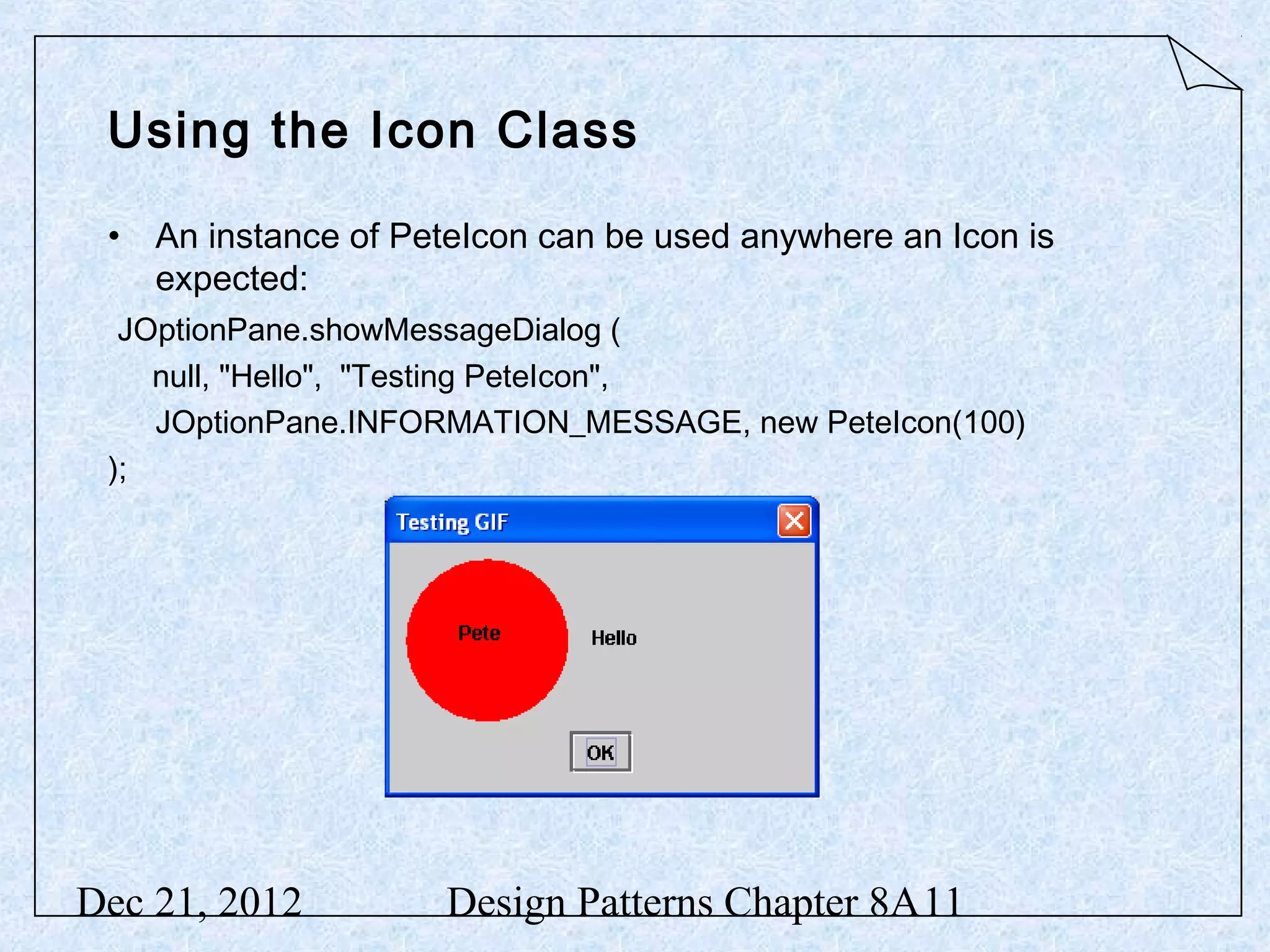 Using the Icon Class

• An instance of PeteIcon can be used anywhere an Icon is expected:

JOptionPane.showMessageDialog (
null, "Hello", "Testing PeteIcon",
JOptionPane.INFORMATION_MESSAGE, new PeteIcon(100)
);

Testing GIF

Pete

Hello

OK

Dec 21, 2012 Design Patterns Chapter 8A 11